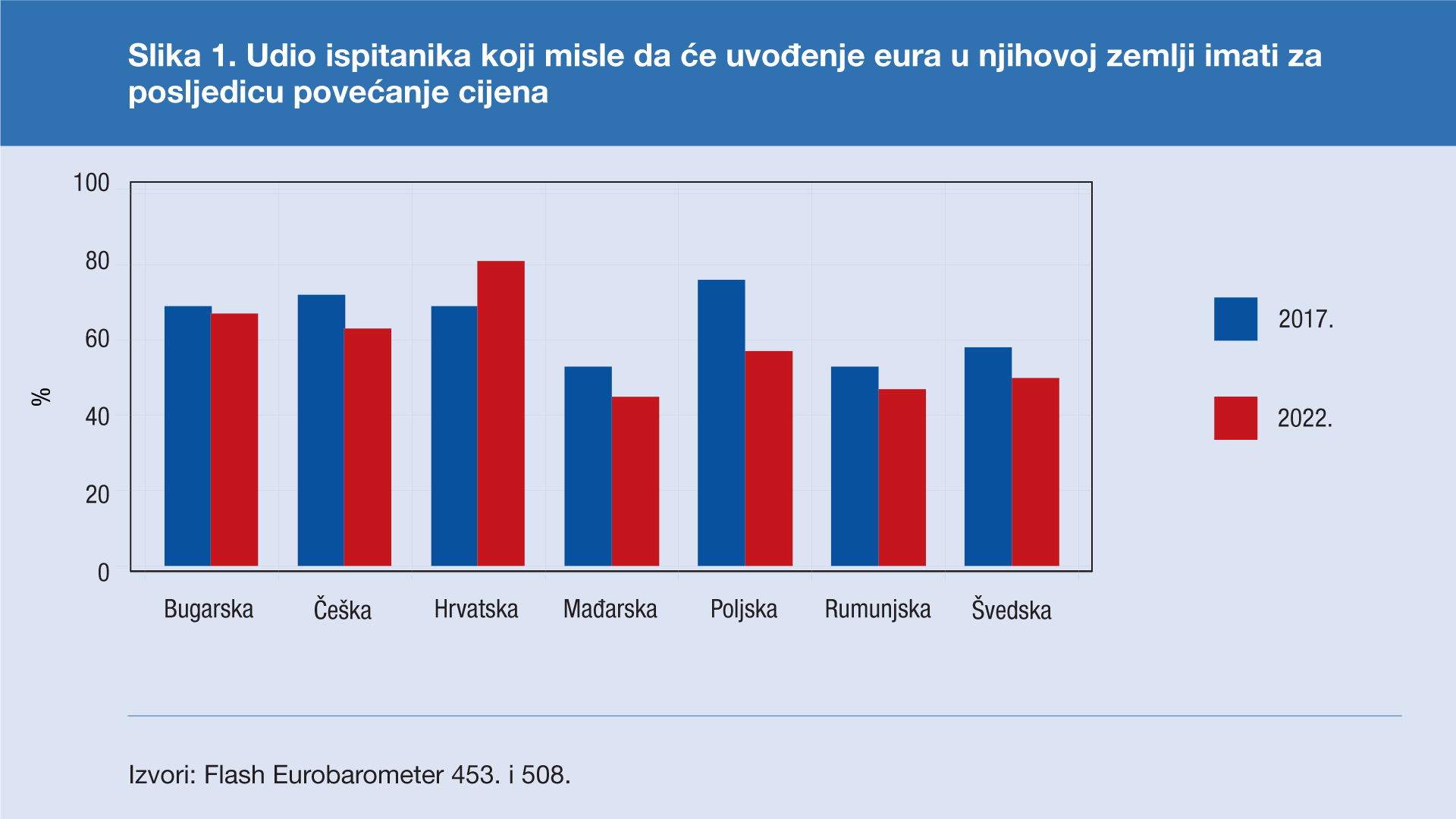 Slika 1. Udio ispitanika koji misle da će uvođenje eura u njihovoj zemlji imati za posljedicu povećanje cijena

100
80
60
40
20
0

%

Bugarska
Češka
Hrvatska
Mađarska
Poljska
Rumunjska
Švedska

2017.
2022.

Izvori: Flash Eurobarometer 453. i 508.